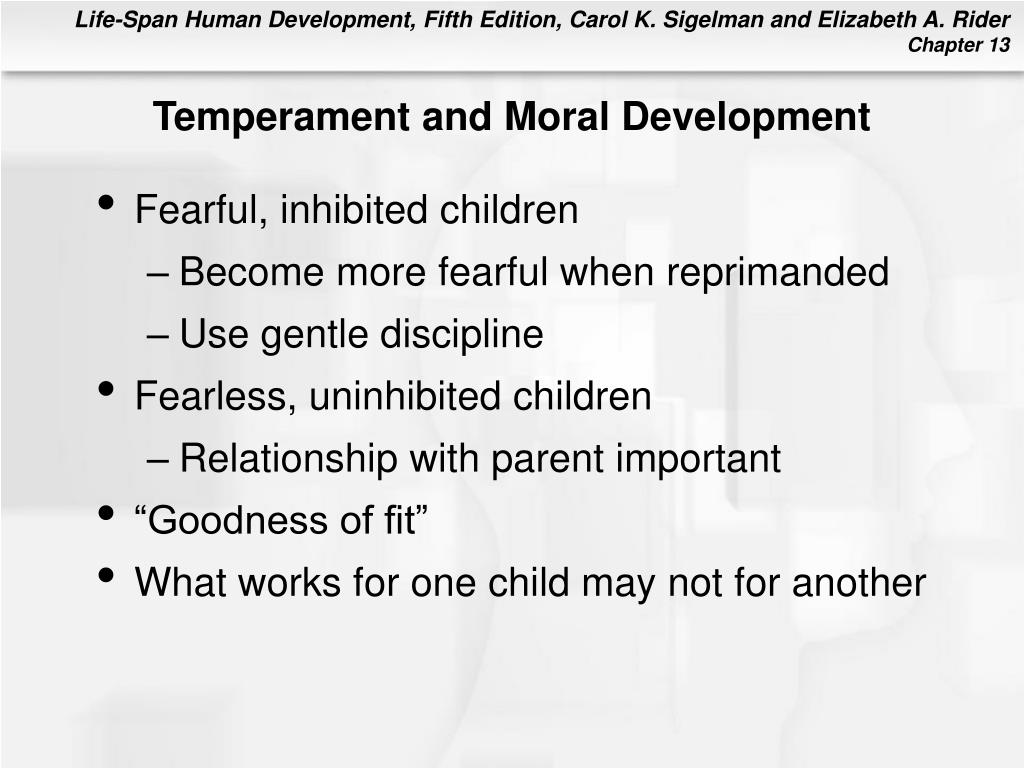 Life-Span Human Development, Fifth Edition, Carol K. Sigelman and Elizabeth A. Rider
Chapter 13

Temperament and Moral Development

• Fearful, inhibited children
– Become more fearful when reprimanded
– Use gentle discipline
• Fearless, uninhibited children
– Relationship with parent important
• “Goodness of fit”
• What works for one child may not for another